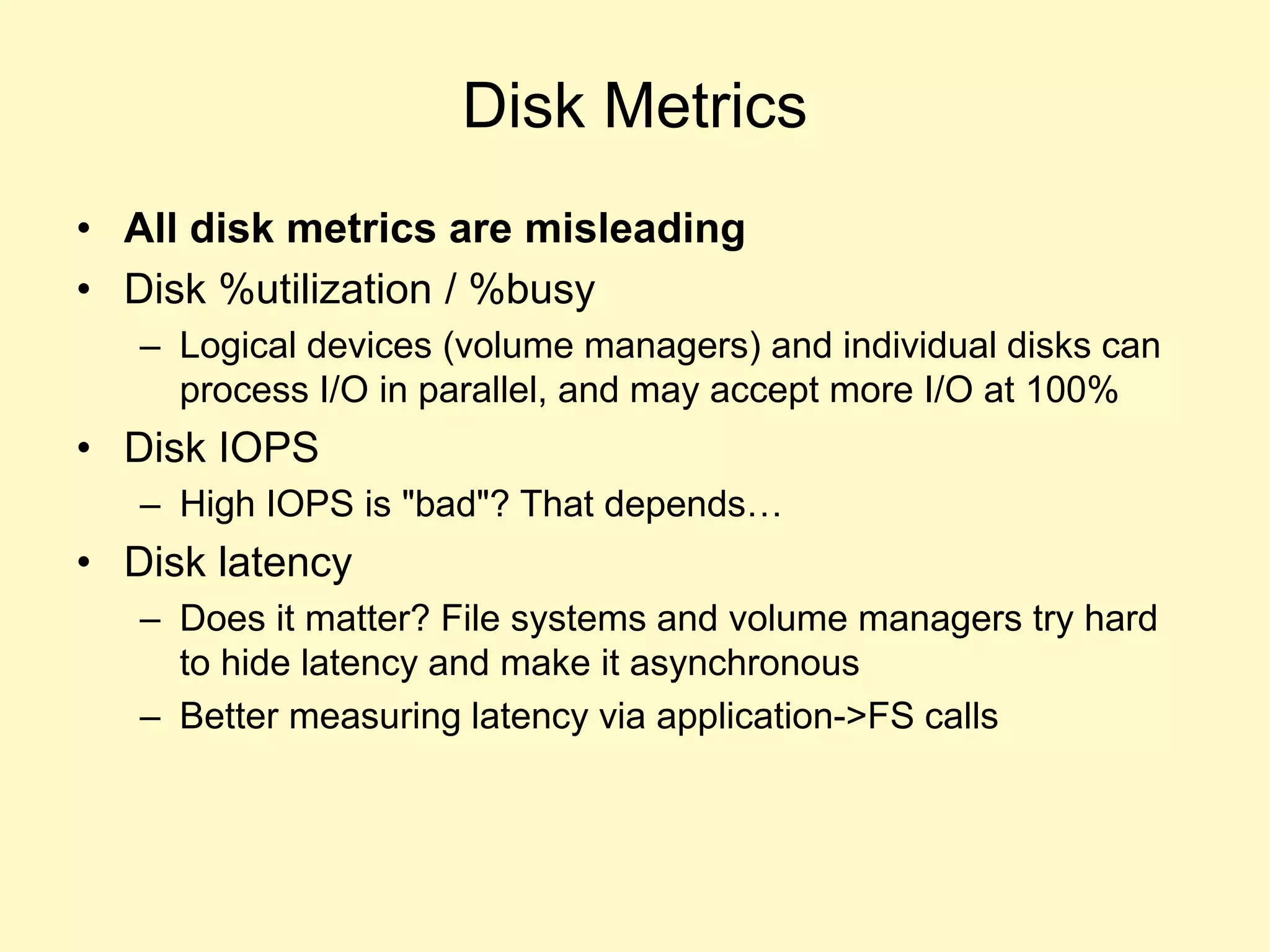 Disk Metrics

• All disk metrics are misleading
• Disk %utilization / %busy
– Logical devices (volume managers) and individual disks can process I/O in parallel, and may accept more I/O at 100%
• Disk IOPS
– High IOPS is "bad"? That depends…
• Disk latency
– Does it matter? File systems and volume managers try hard to hide latency and make it asynchronous
– Better measuring latency via application->FS calls